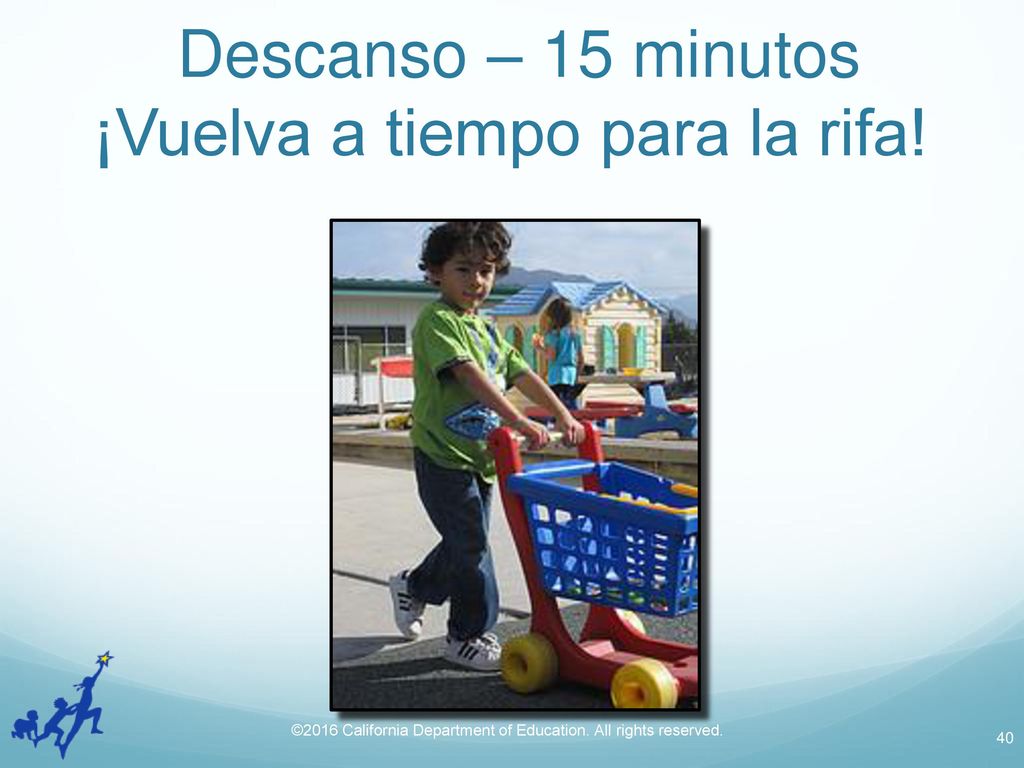 Descanso – 15 minutos
¡Vuelva a tiempo para la rifa!

©2016 California Department of Education. All rights reserved.

40